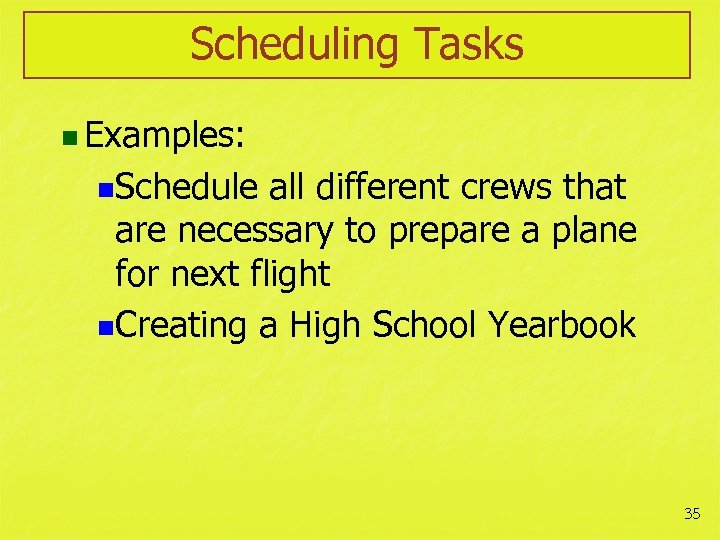 Scheduling Tasks

Examples:

Schedule all different crews that are necessary to prepare a plane for next flight

Creating a High School Yearbook

35